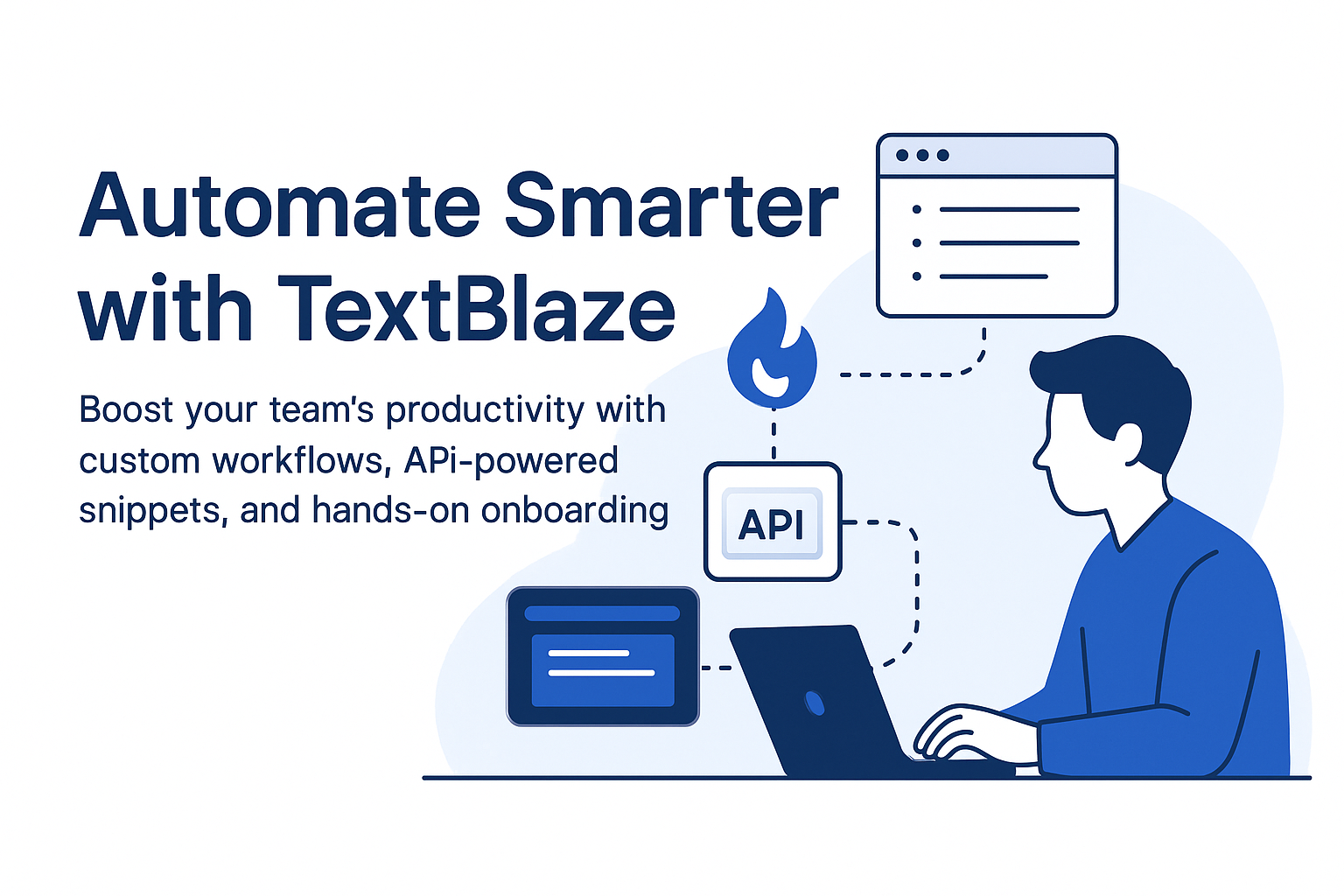 Automate Smarter with TextBlaze

Boost your team's productivity with custom workflows, APi-powered snippets, and hands-on onboarding

API